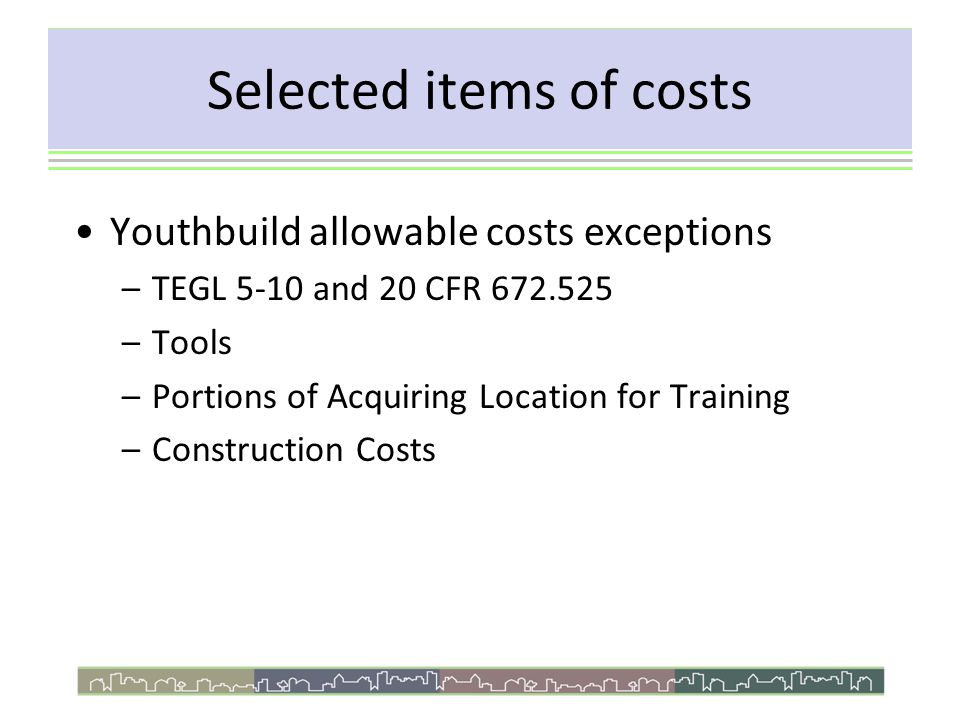 Selected items of costs

• Youthbuild allowable costs exceptions
– TEGL 5-10 and 20 CFR 672.525
– Tools
– Portions of Acquiring Location for Training
– Construction Costs